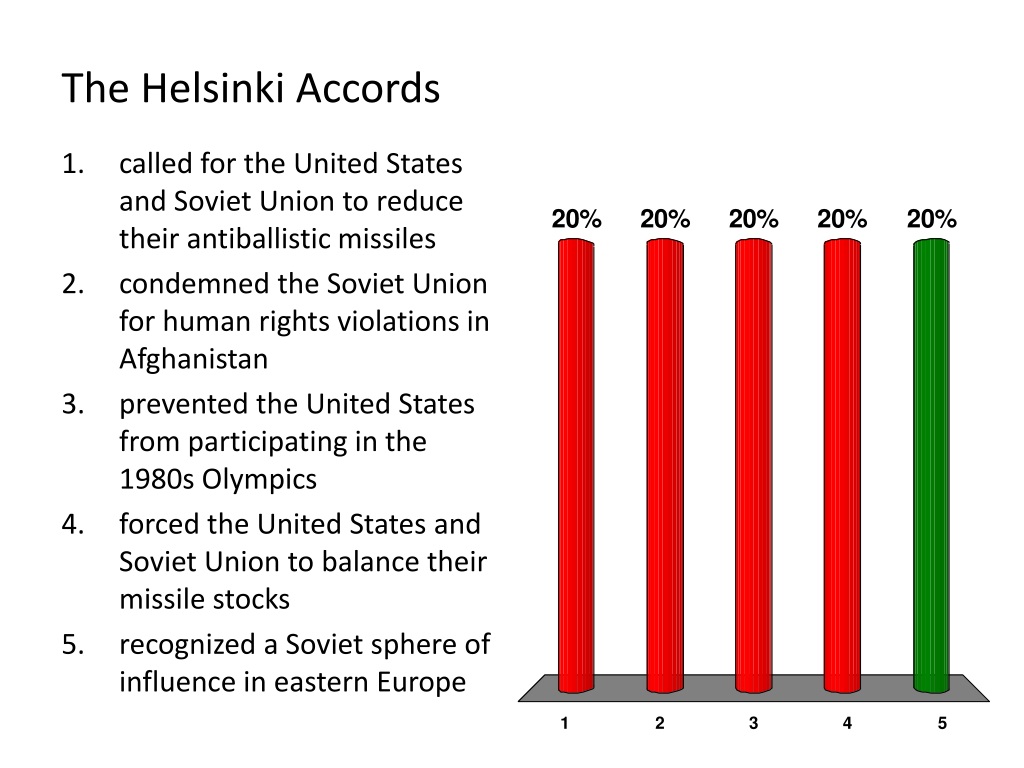 The Helsinki Accords

1. called for the United States and Soviet Union to reduce their antiballistic missiles
2. condemned the Soviet Union for human rights violations in Afghanistan
3. prevented the United States from participating in the 1980s Olympics
4. forced the United States and Soviet Union to balance their missile stocks
5. recognized a Soviet sphere of influence in eastern Europe

20% 20% 20% 20% 20%

1 2 3 4 5